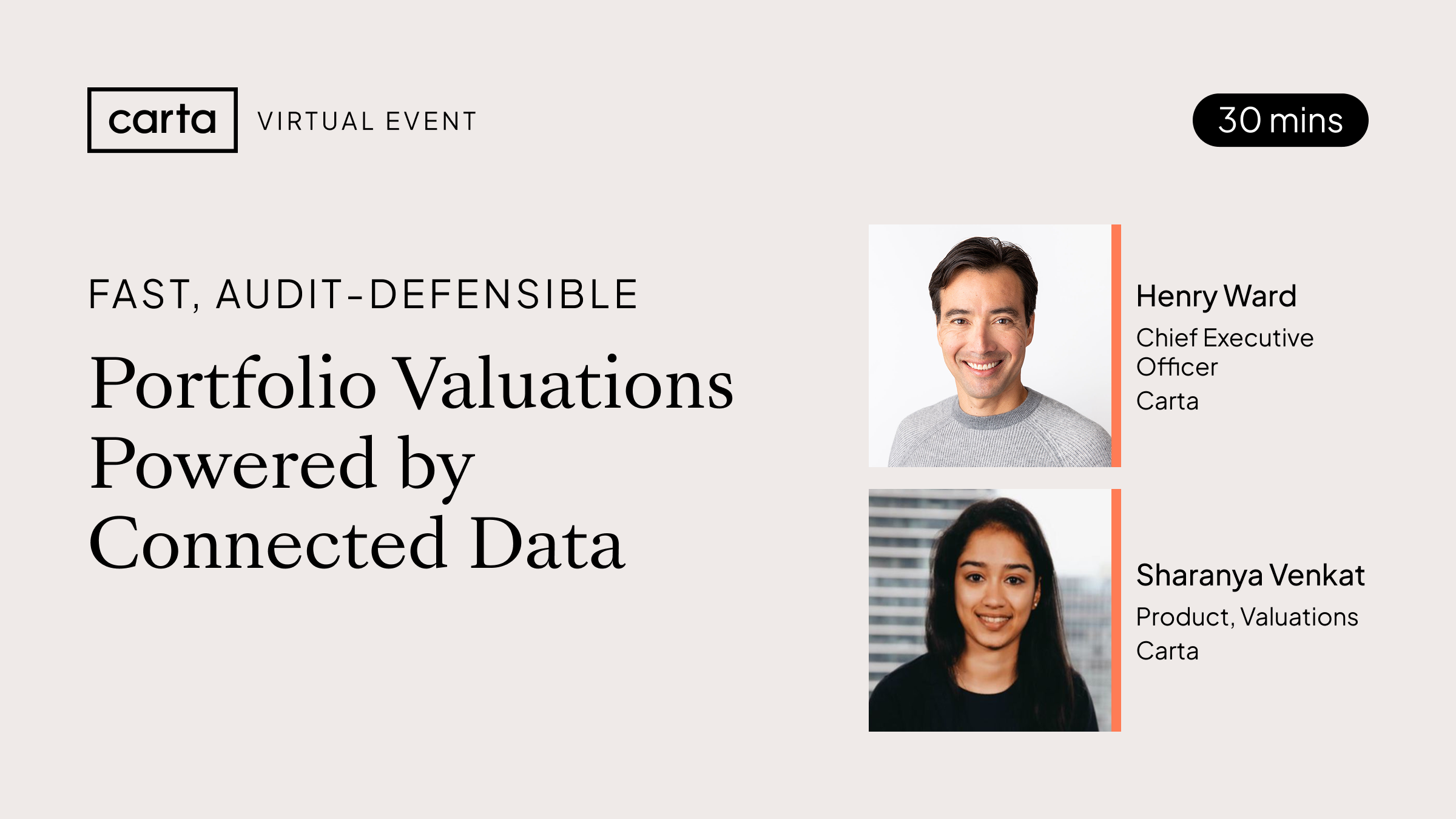 carta VIRTUAL EVENT

30 mins

FAST, AUDIT-DEFENSIBLE

Portfolio Valuations Powered by Connected Data

Henry Ward
Chief Executive Officer
Carta

Sharanya Venkat
Product, Valuations
Carta